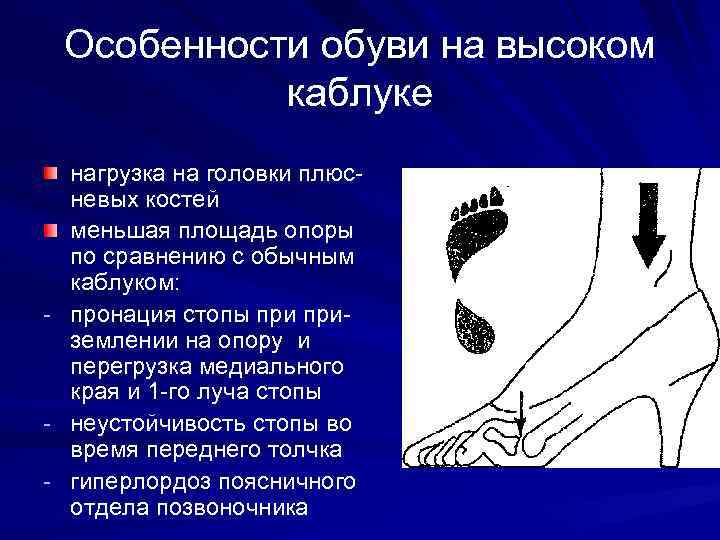 Особенности обуви на высоком каблуке

нагрузка на головки плюсневых костей

меньшая площадь опоры по сравнению с обычным каблуком:

- пронация стопы при приземлении на опору и перегрузка медиального края и 1-го луча стопы

- неустойчивость стопы во время переднего толчка

- гиперлордоз поясничного отдела позвоночника